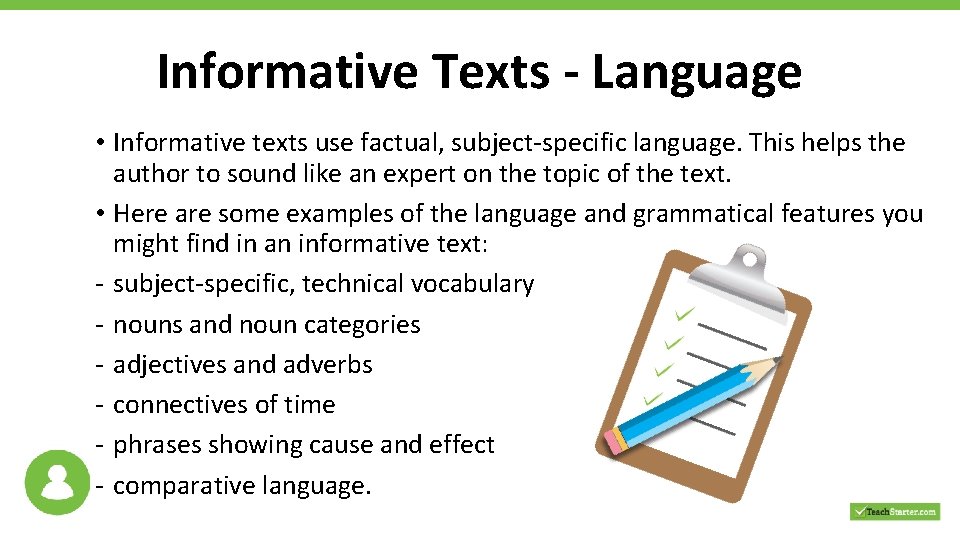 Informative Texts - Language

• Informative texts use factual, subject-specific language. This helps the author to sound like an expert on the topic of the text.

• Here are some examples of the language and grammatical features you might find in an informative text:

- subject-specific, technical vocabulary
- nouns and noun categories
- adjectives and adverbs
- connectives of time
- phrases showing cause and effect
- comparative language.

TeachStarter.com